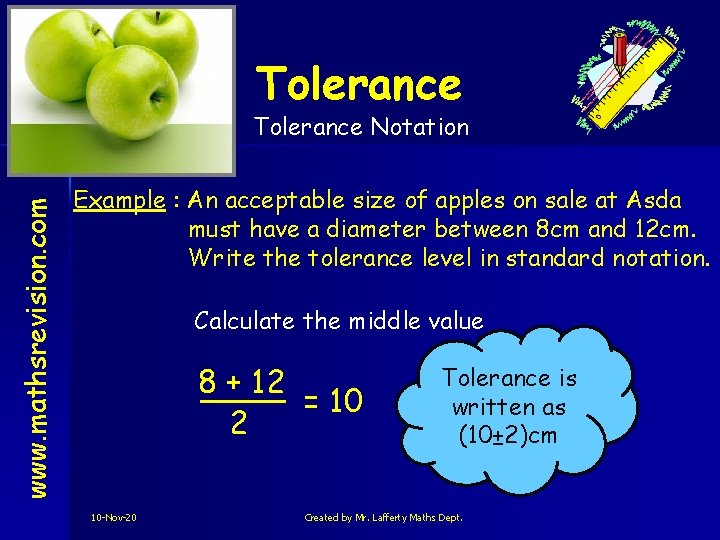 Tolerance
Tolerance Notation

www.mathsrevision.com

Example : An acceptable size of apples on sale at Asda must have a diameter between 8cm and 12cm. Write the tolerance level in standard notation.

Calculate the middle value

$\frac{8 + 12}{2} = 10$

Tolerance is written as (10±2)cm

10-Nov-20

Created by Mr. Lafferty Maths Dept.